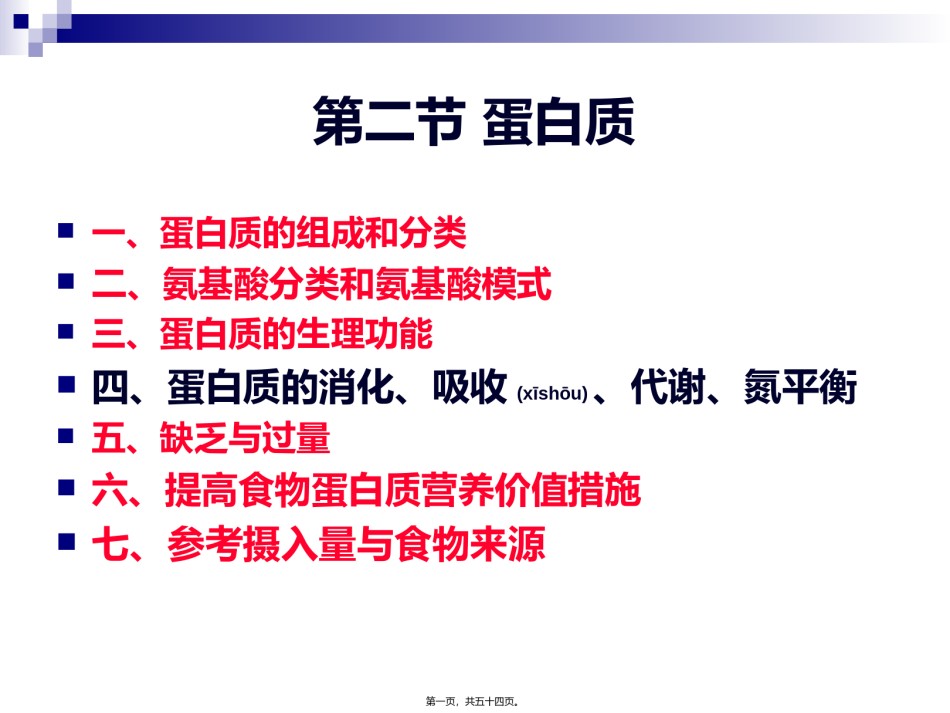 第二节 蛋白质

一、蛋白质的组成和分类
二、氨基酸分类和氨基酸模式
三、蛋白质的生理功能
四、蛋白质的消化、吸收 (xīshōu) 、代谢、氮平衡
五、缺乏与过量
六、提高食物蛋白质营养价值措施
七、参考摄入量与食物来源

第一页，共五十四页。